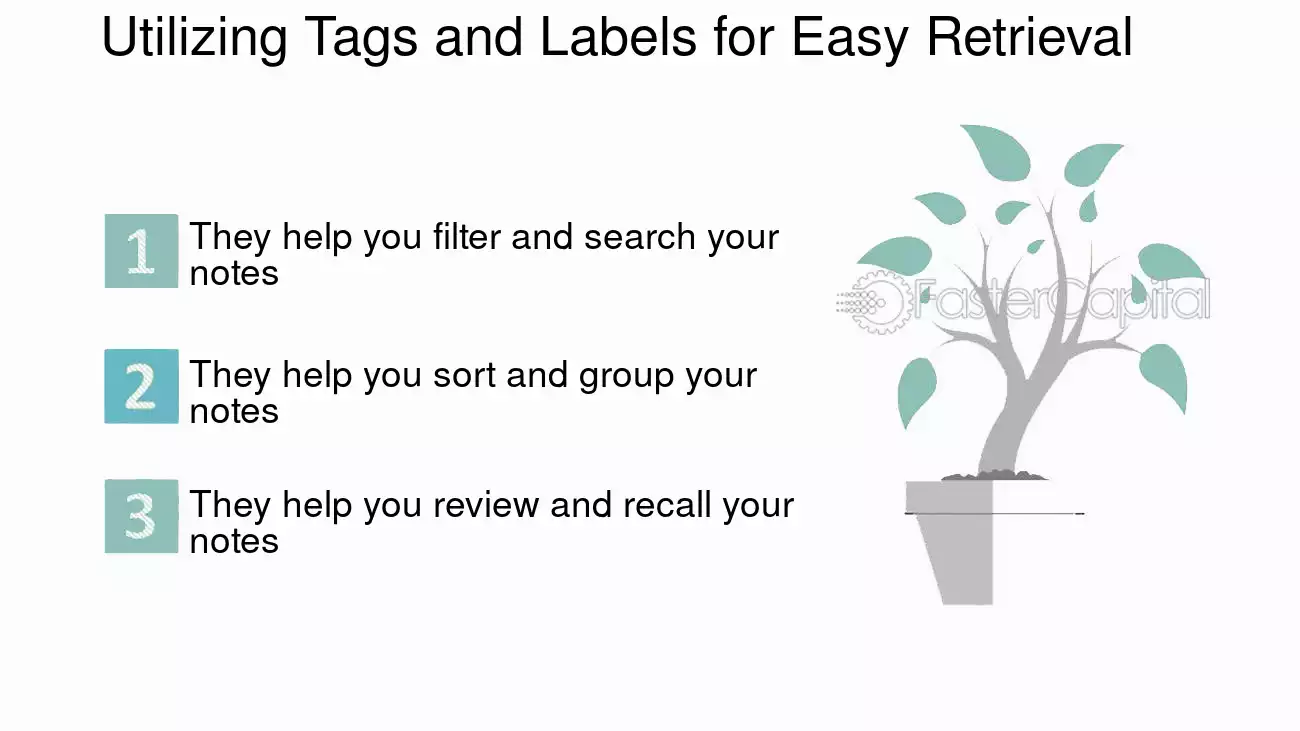 Utilizing Tags and Labels for Easy Retrieval

1 They help you filter and search your notes

2 They help you sort and group your notes

3 They help you review and recall your notes

FasterCapital